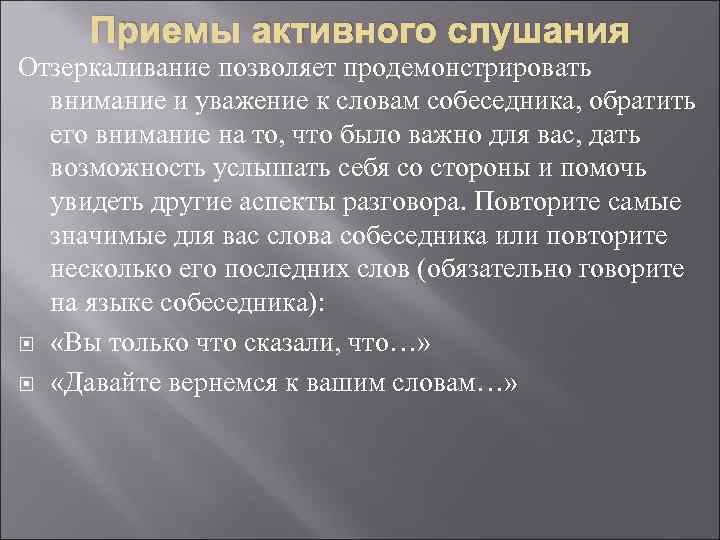 Приемы активного слушания

Отзеркаливание позволяет продемонстрировать внимание и уважение к словам собеседника, обратить его внимание на то, что было важно для вас, дать возможность услышать себя со стороны и помочь увидеть другие аспекты разговора. Повторите самые значимые для вас слова собеседника или повторите несколько его последних слов (обязательно говорите на языке собеседника):

«Вы только что сказали, что…»

«Давайте вернемся к вашим словам…»